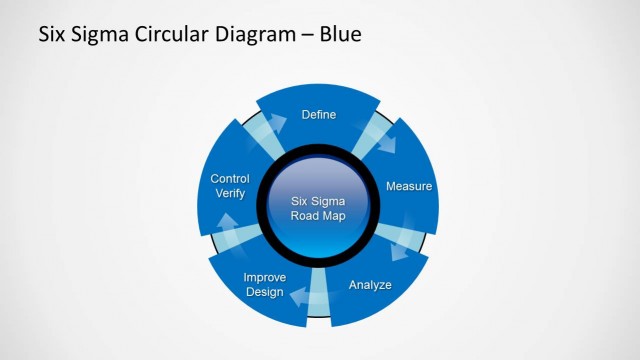 Six Sigma Circular Diagram – Blue

Define

Measure

Analyze

Improve Design

Control Verify

Six Sigma Road Map